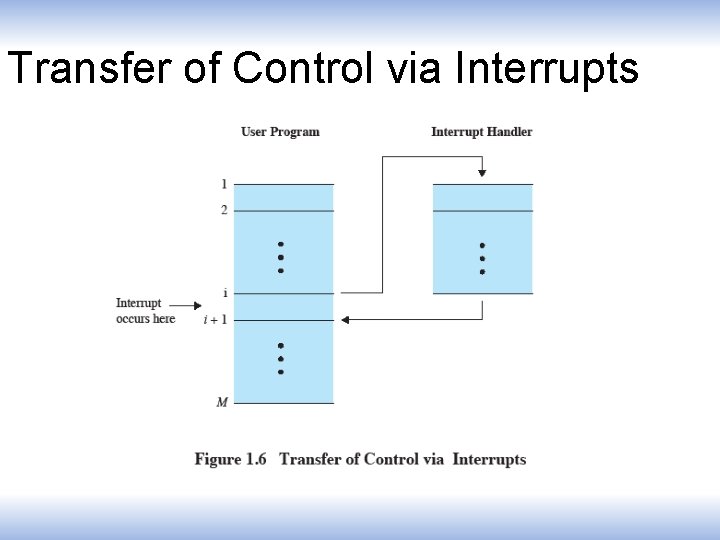 Transfer of Control via Interrupts

User Program

Interrupt Handler

1

2

i

Interrupt occurs here

$i + 1$

$M$

Figure 1.6 Transfer of Control via Interrupts